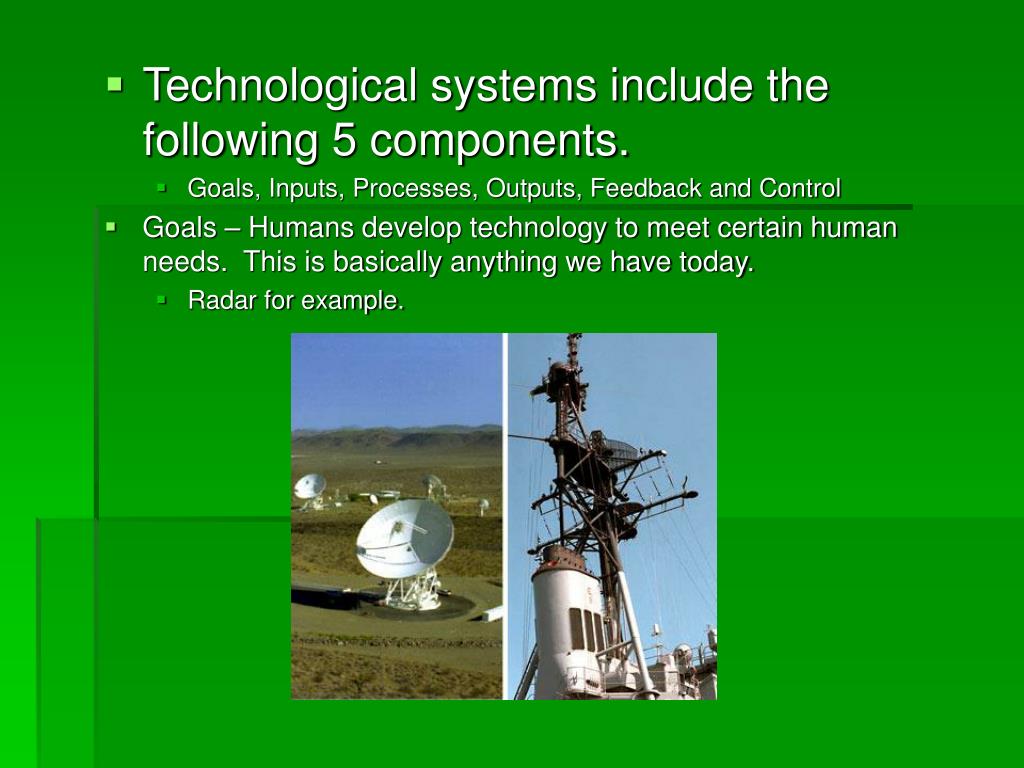 Technological systems include the following 5 components.

Goals, Inputs, Processes, Outputs, Feedback and Control

Goals – Humans develop technology to meet certain human needs.  This is basically anything we have today.

Radar for example.